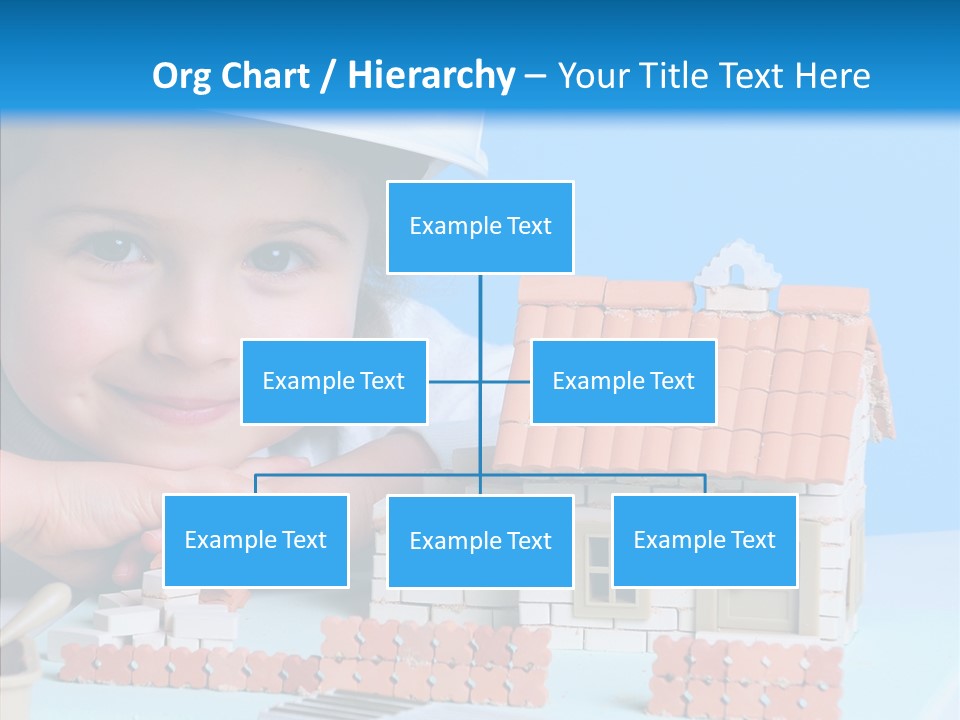 Org Chart / Hierarchy – Your Title Text Here

Example Text

Example Text

Example Text

Example Text

Example Text

Example Text